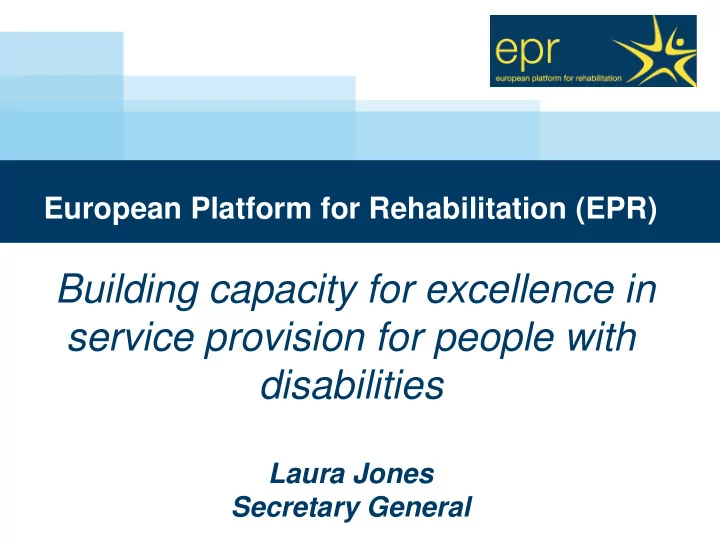 epr
european platform for rehabilitation

European Platform for Rehabilitation (EPR)

Building capacity for excellence in service provision for people with disabilities

Laura Jones
Secretary General